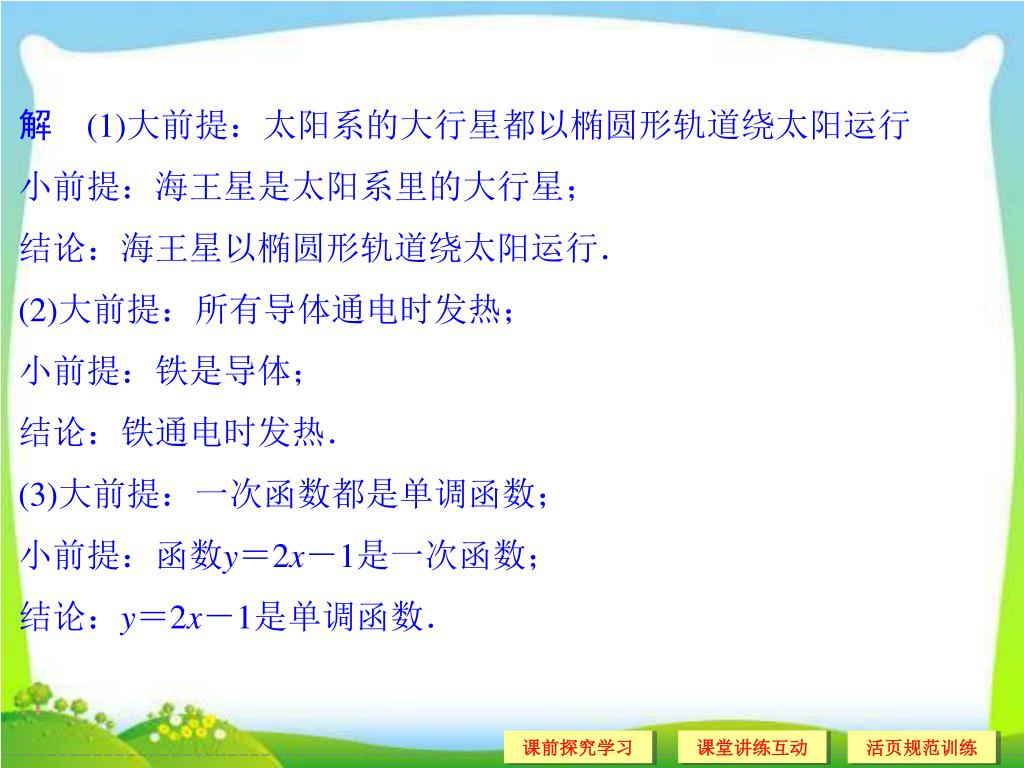 解　(1)大前提：太阳系的大行星都以椭圆形轨道绕太阳运行

小前提：海王星是太阳系里的大行星；

结论：海王星以椭圆形轨道绕太阳运行.

(2)大前提：所有导体通电时发热；

小前提：铁是导体；

结论：铁通电时发热.

(3)大前提：一次函数都是单调函数；

小前提：函数$y=2x-1$是一次函数；

结论：$y=2x-1$是单调函数.

课前探究学习　课堂讲练互动　活页规范训练